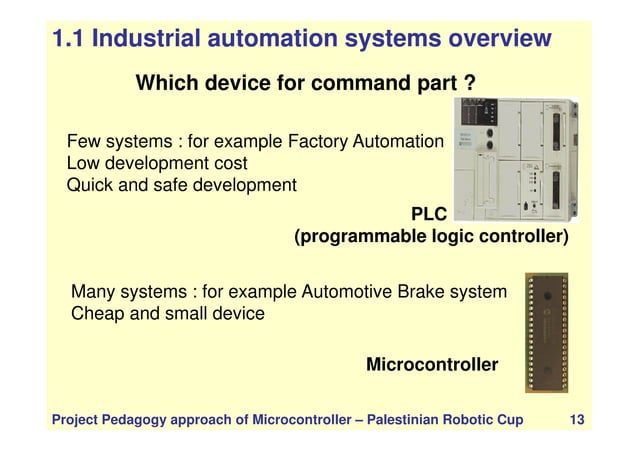 1.1 Industrial automation systems overview

Which device for command part ?

Few systems : for example Factory Automation
Low development cost
Quick and safe development

PLC
(programmable logic controller)

Many systems : for example Automotive Brake system
Cheap and small device

Microcontroller

Project Pedagogy approach of Microcontroller – Palestinian Robotic Cup 13